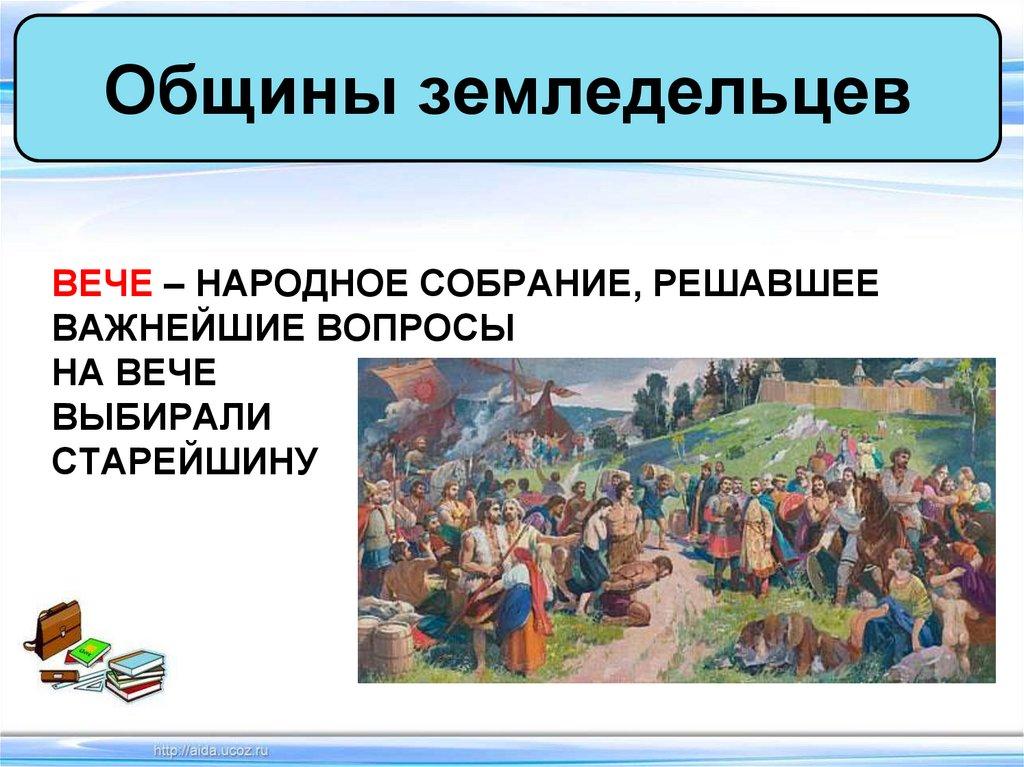 Общины земледельцев

ВЕЧЕ – НАРОДНОЕ СОБРАНИЕ, РЕШАВШЕЕ ВАЖНЕЙШИЕ ВОПРОСЫ
НА ВЕЧЕ ВЫБИРАЛИ СТАРЕЙШИНУ

http://aida.ucoz.ru